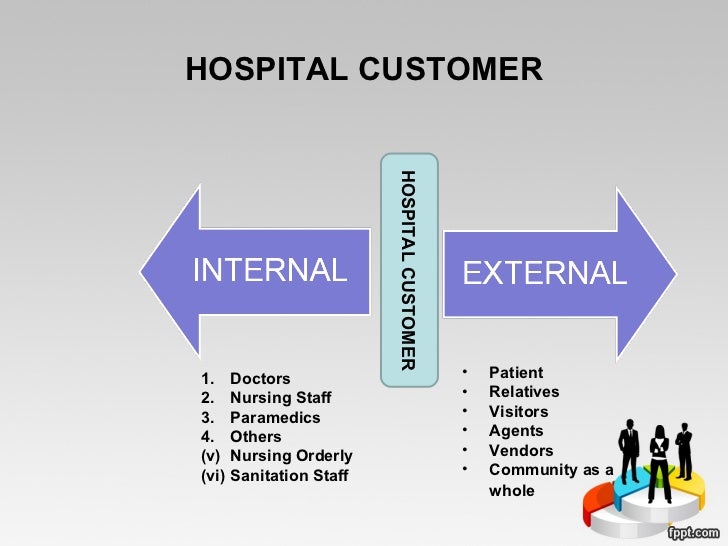 HOSPITAL CUSTOMER

INTERNAL

HOSPITAL CUSTOMER

EXTERNAL

1. Doctors
2. Nursing Staff
3. Paramedics
4. Others
(v) Nursing Orderly
(vi) Sanitation Staff

• Patient
• Relatives
• Visitors
• Agents
• Vendors
• Community as a whole

fppt.com